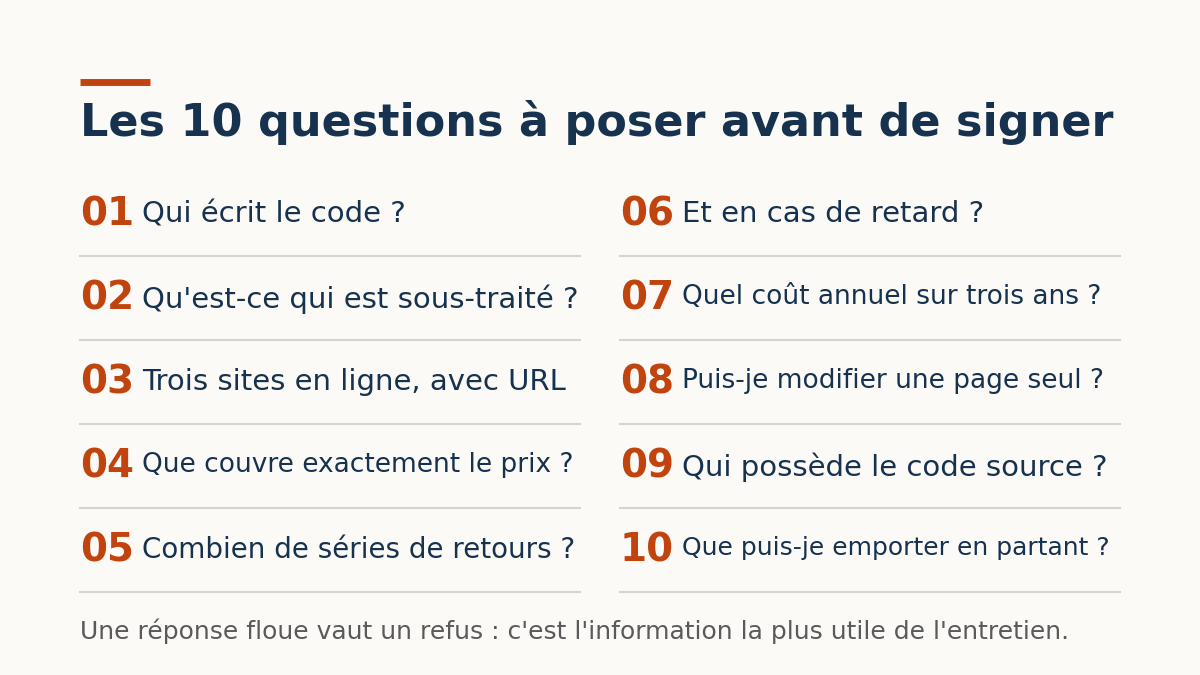 Les 10 questions à poser avant de signer

01 Qui écrit le code ?

02 Qu'est-ce qui est sous-traité ?

03 Trois sites en ligne, avec URL

04 Que couvre exactement le prix ?

05 Combien de séries de retours ?

06 Et en cas de retard ?

07 Quel coût annuel sur trois ans ?

08 Puis-je modifier une page seul ?

09 Qui possède le code source ?

10 Que puis-je emporter en partant ?

Une réponse floue vaut un refus : c'est l'information la plus utile de l'entretien.